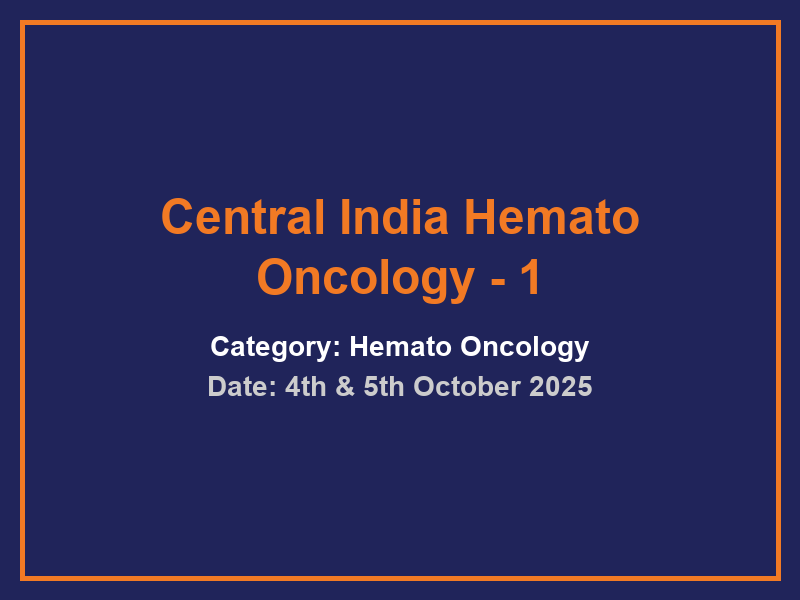 Central India Hemato Oncology - 1

Category: Hemato Oncology

Date: 4th & 5th October 2025